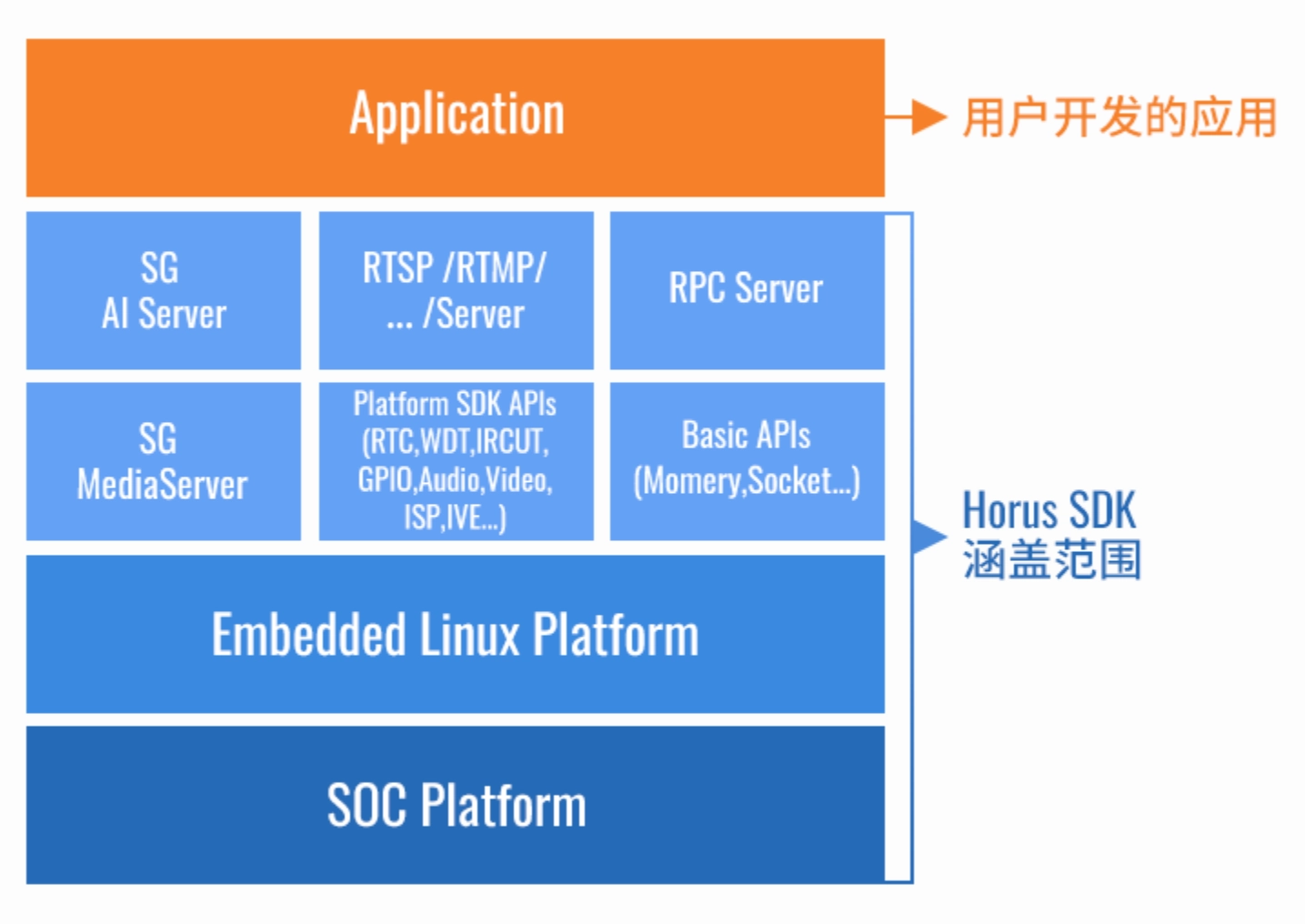 Application

用户开发的应用

SG
AI Server

RTSP /RTMP/
... /Server

RPC Server

SG
MediaServer

Platform SDK APIs
(RTC,WDT,IRCUT,
GPIO,Audio,Video,
ISP,IVE...)

Basic APIs
(Momery,Socket...)

Horus SDK
涵盖范围

Embedded Linux Platform

SOC Platform